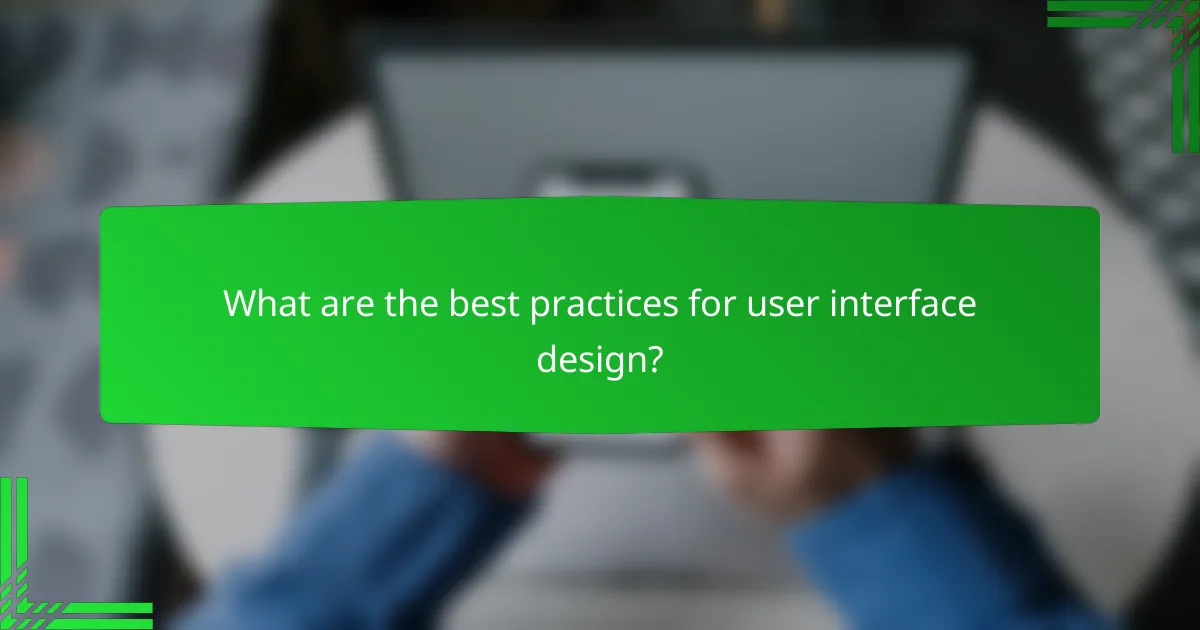 What are the best practices for user interface design?